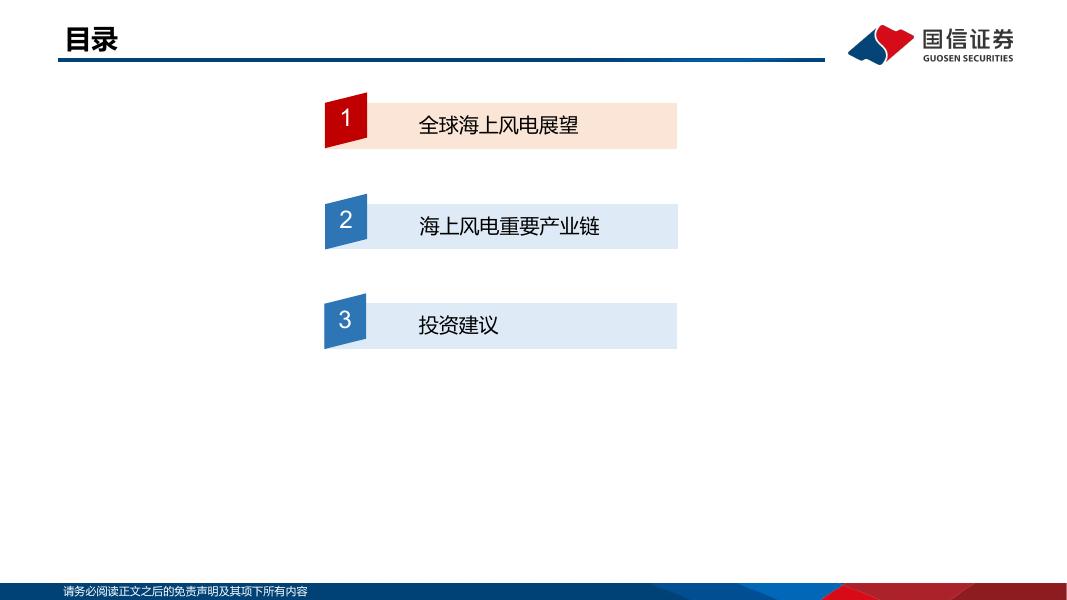 目录

国信证券
GUOSEN SECURITIES

1 全球海上风电展望

2 海上风电重要产业链

3 投资建议

请务必阅读正文之后的免责声明及其项下所有内容